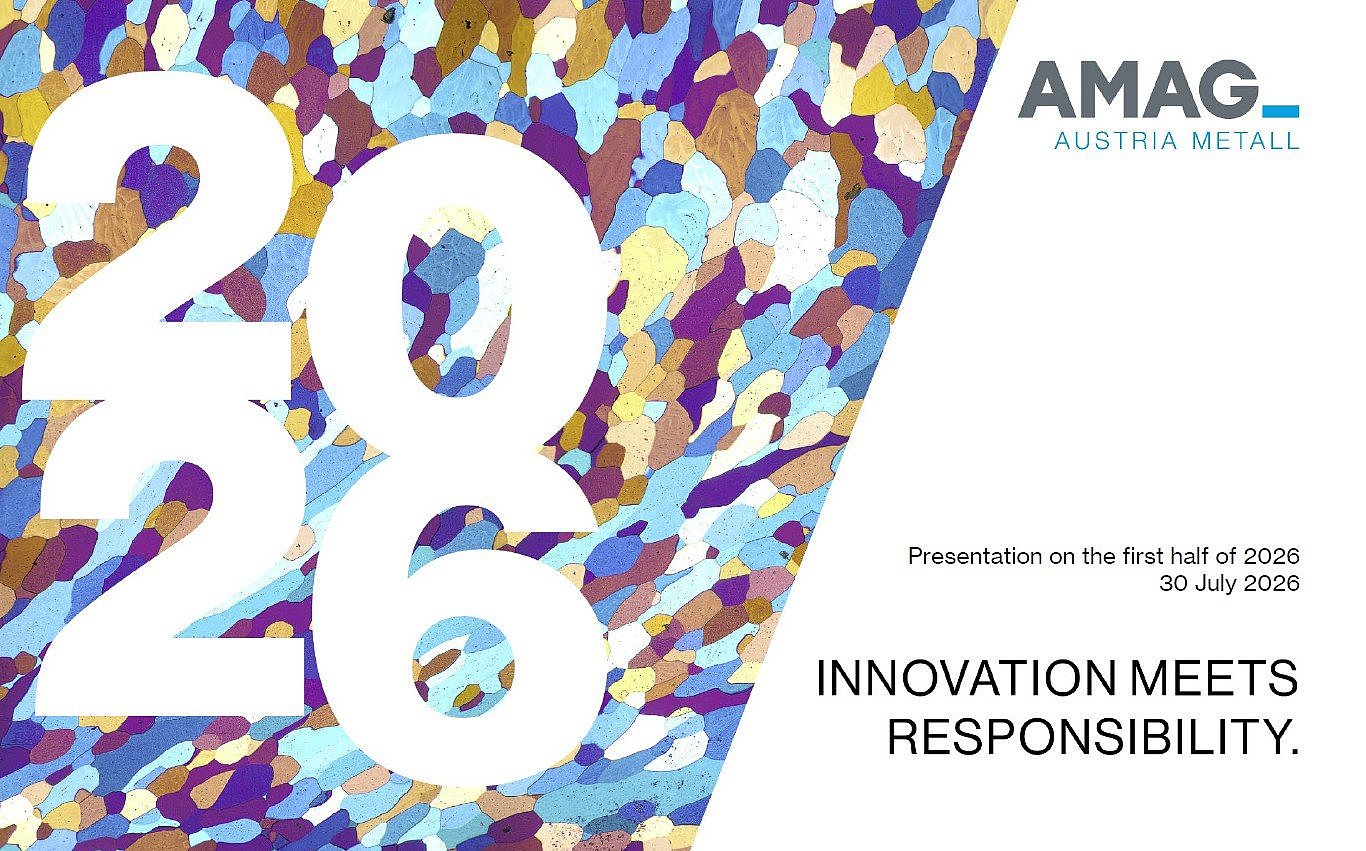 2026

AMAG
AUSTRIA METALL

Presentation on the first half of 2026
30 July 2026

INNOVATION MEETS RESPONSIBILITY.